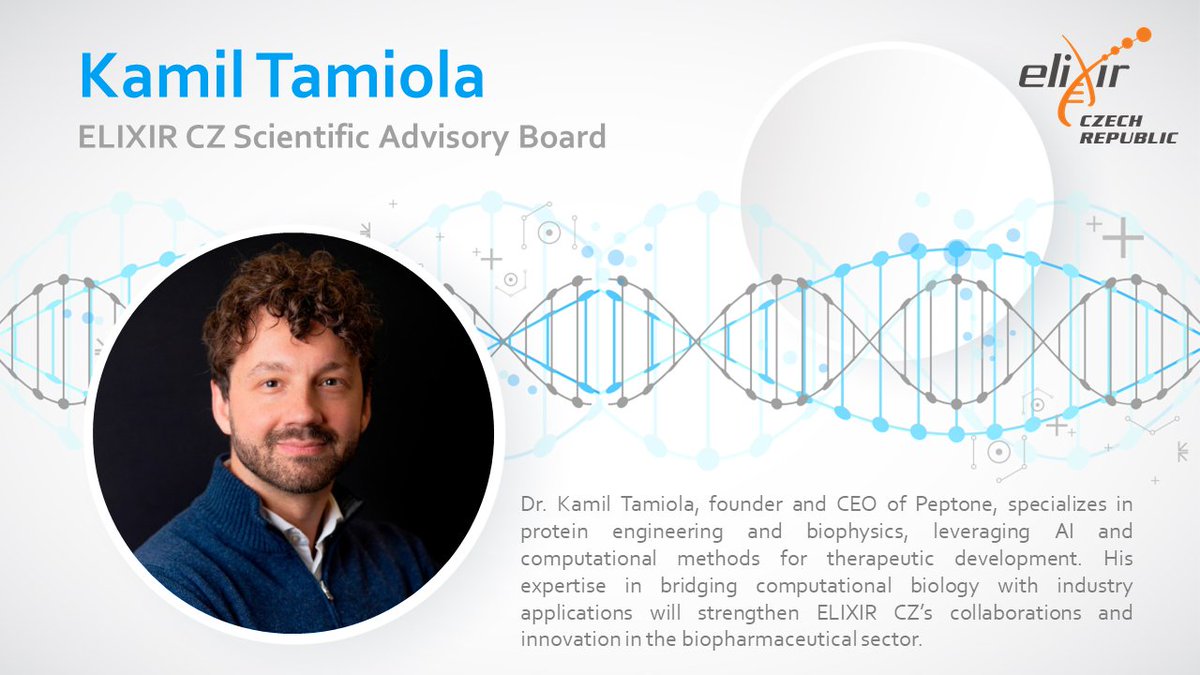 Kamil Tamiola

ELIXIR CZ Scientific Advisory Board

elixir CZECH REPUBLIC

Dr. Kamil Tamiola, founder and CEO of Peptone, specializes in protein engineering and biophysics, leveraging AI and computational methods for therapeutic development. His expertise in bridging computational biology with industry applications will strengthen ELIXIR CZ's collaborations and innovation in the biopharmaceutical sector.